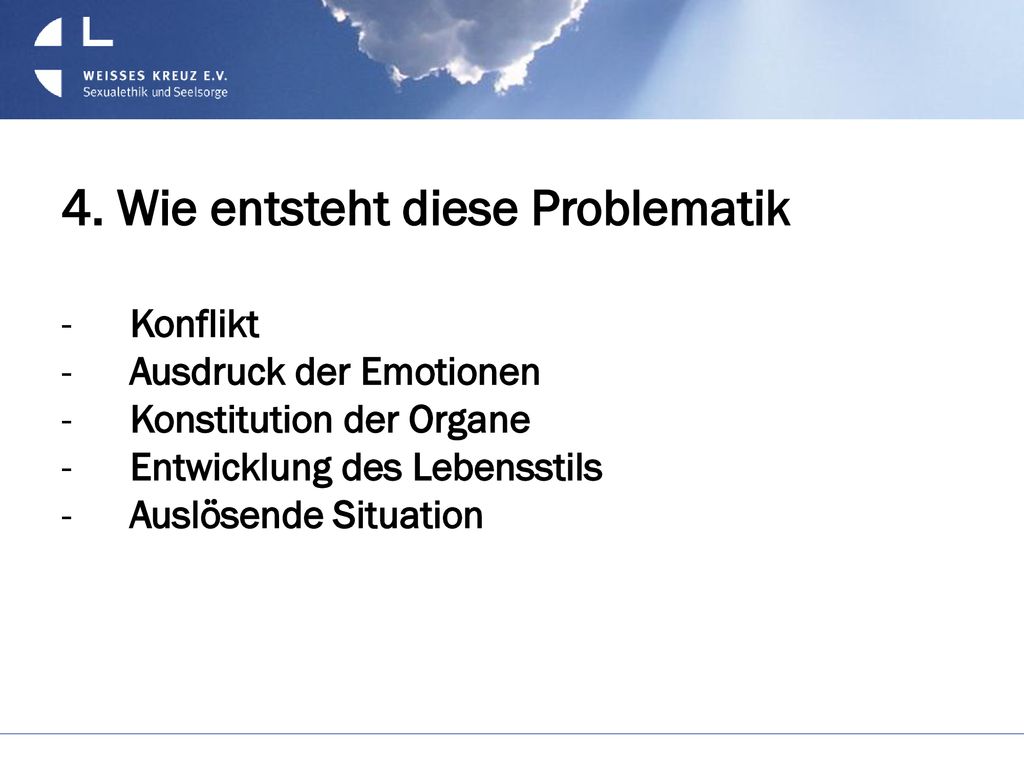 WEISSES KREUZ E.V.
Sexualethik und Seelsorge

4. Wie entsteht diese Problematik

- Konflikt
- Ausdruck der Emotionen
- Konstitution der Organe
- Entwicklung des Lebensstils
- Auslösende Situation